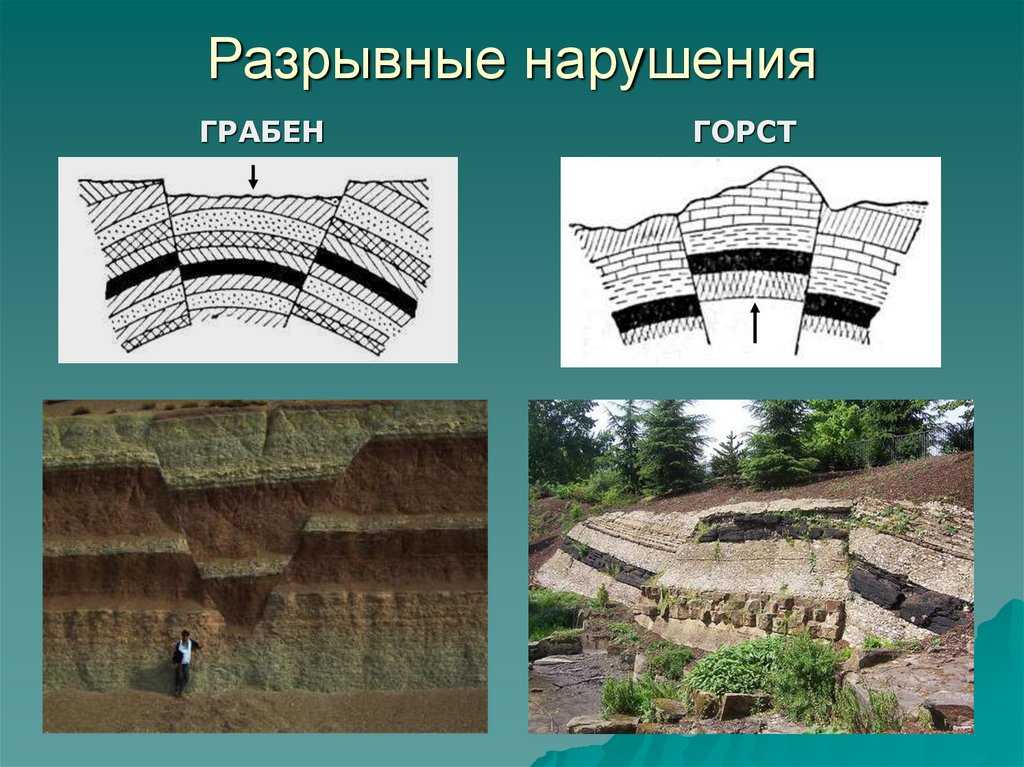 Разрывные нарушения

ГРАБЕН

ГОРСТ